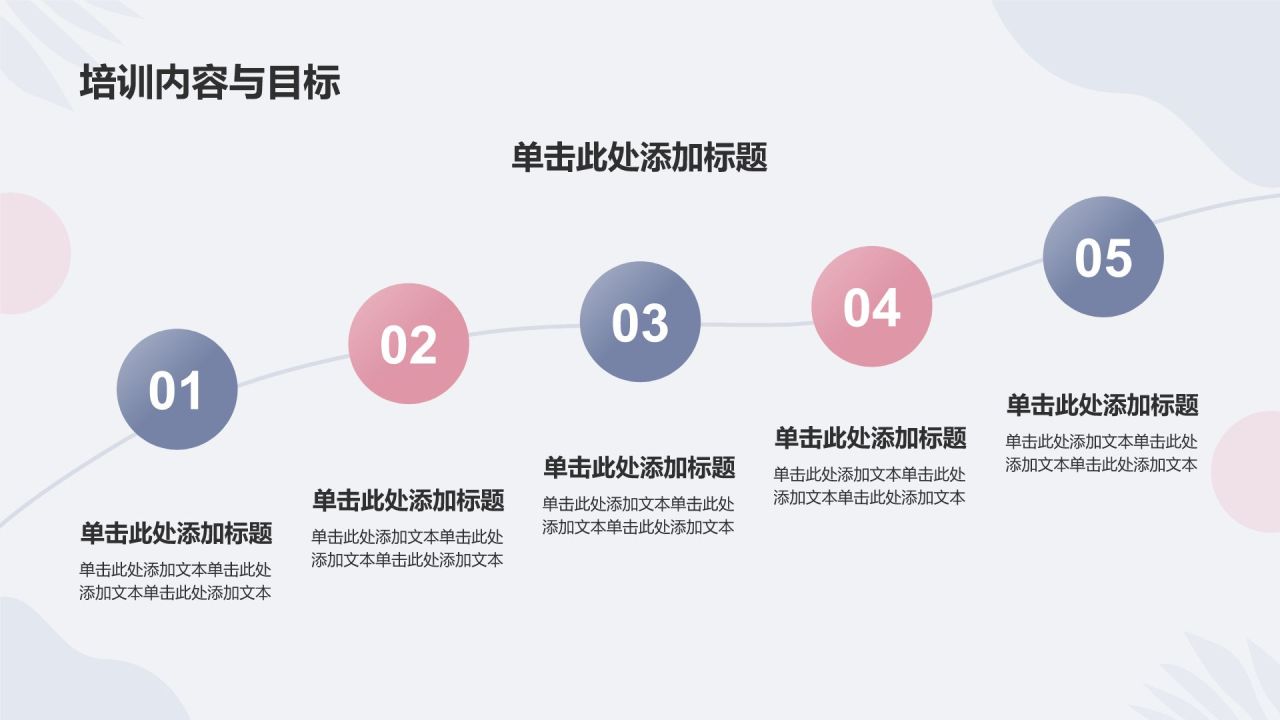 培训内容与目标

单击此处添加标题

01

单击此处添加标题

单击此处添加文本单击此处添加文本单击此处添加文本

02

单击此处添加标题

单击此处添加文本单击此处添加文本单击此处添加文本

03

单击此处添加标题

单击此处添加文本单击此处添加文本单击此处添加文本

04

单击此处添加标题

单击此处添加文本单击此处添加文本单击此处添加文本

05

单击此处添加标题

单击此处添加文本单击此处添加文本单击此处添加文本